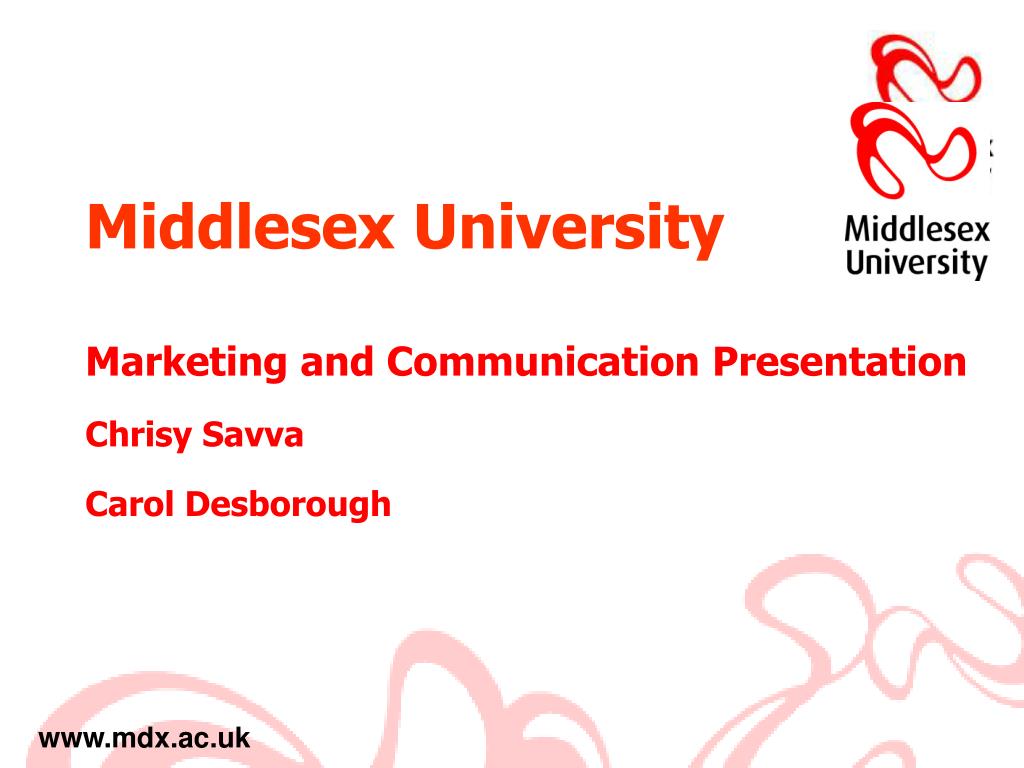 Middlesex University

Middlesex University

Marketing and Communication Presentation

Chrisy Savva

Carol Desborough

www.mdx.ac.uk